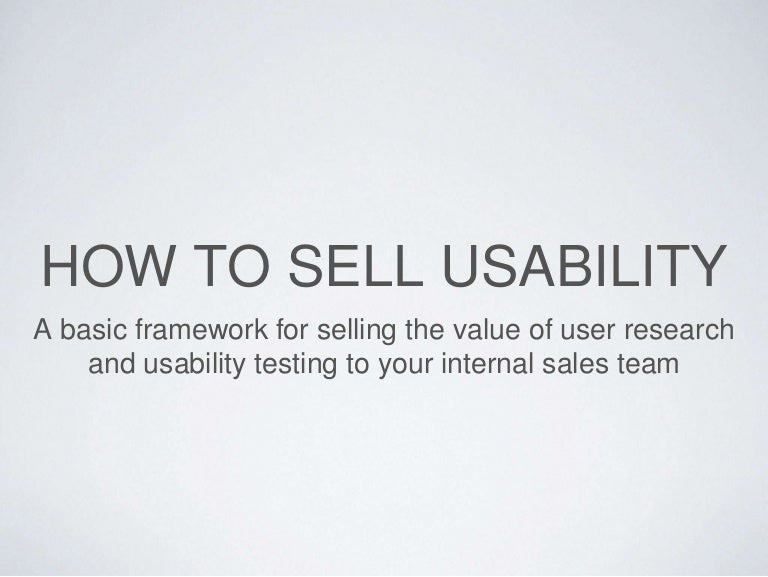 HOW TO SELL USABILITY

A basic framework for selling the value of user research and usability testing to your internal sales team